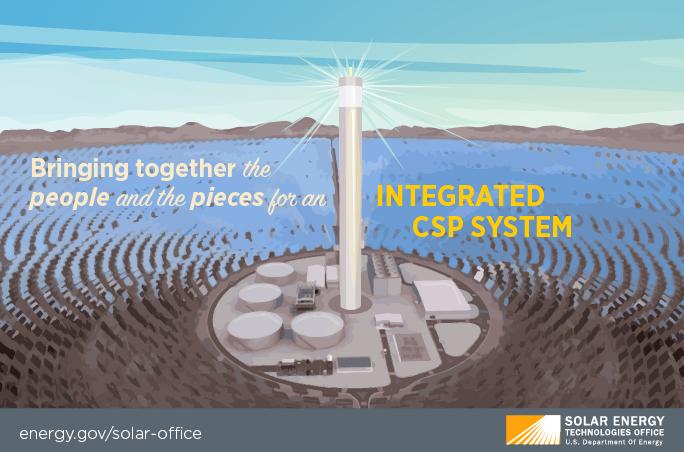 Bringing together the people and the pieces for an INTEGRATED CSP SYSTEM

energy.gov/solar-office

SOLAR ENERGY
TECHNOLOGIES OFFICE
U.S. Department Of Energy